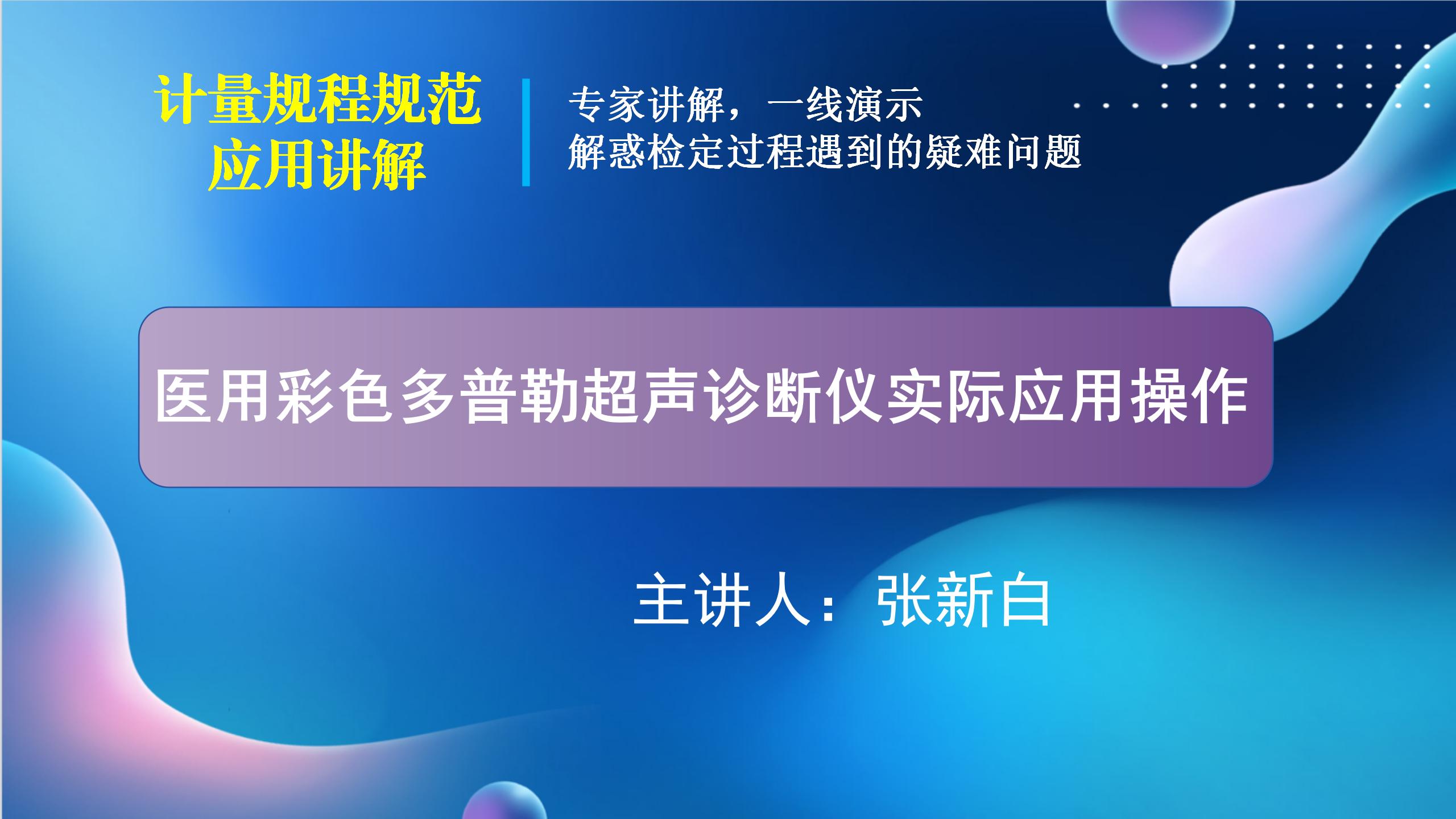 计量规程规范
应用讲解

专家讲解，一线演示
解惑检定过程遇到的疑难问题

医用彩色多普勒超声诊断仪实际应用操作

主讲人：张新白